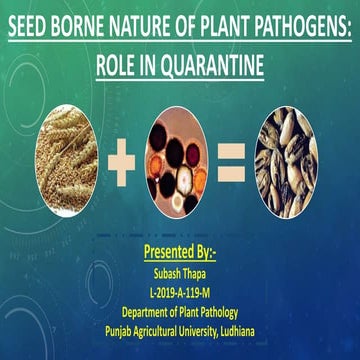 SEED BORNE NATURE OF PLANT PATHOGENS: ROLE IN QUARANTINE

Presented By:-
Subash Thapa
L-2019-A-119-M
Department of Plant Pathology
Punjab Agricultural University, Ludhiana